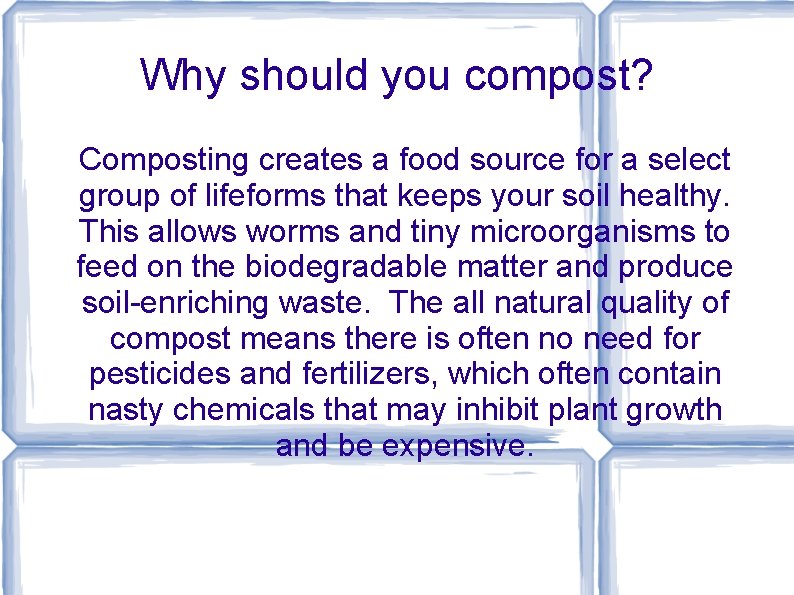 Why should you compost?

Composting creates a food source for a select group of lifeforms that keeps your soil healthy. This allows worms and tiny microorganisms to feed on the biodegradable matter and produce soil-enriching waste. The all natural quality of compost means there is often no need for pesticides and fertilizers, which often contain nasty chemicals that may inhibit plant growth and be expensive.